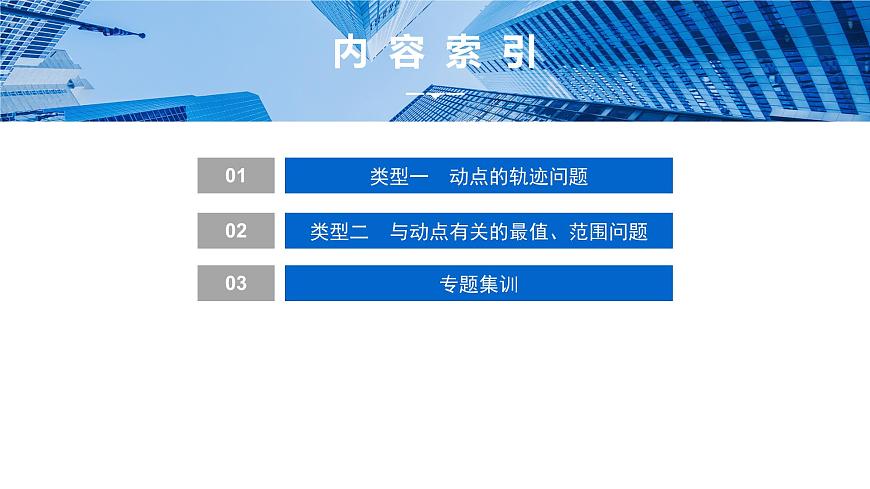 内容索引

01 类型一　动点的轨迹问题

02 类型二　与动点有关的最值、范围问题

03 专题集训